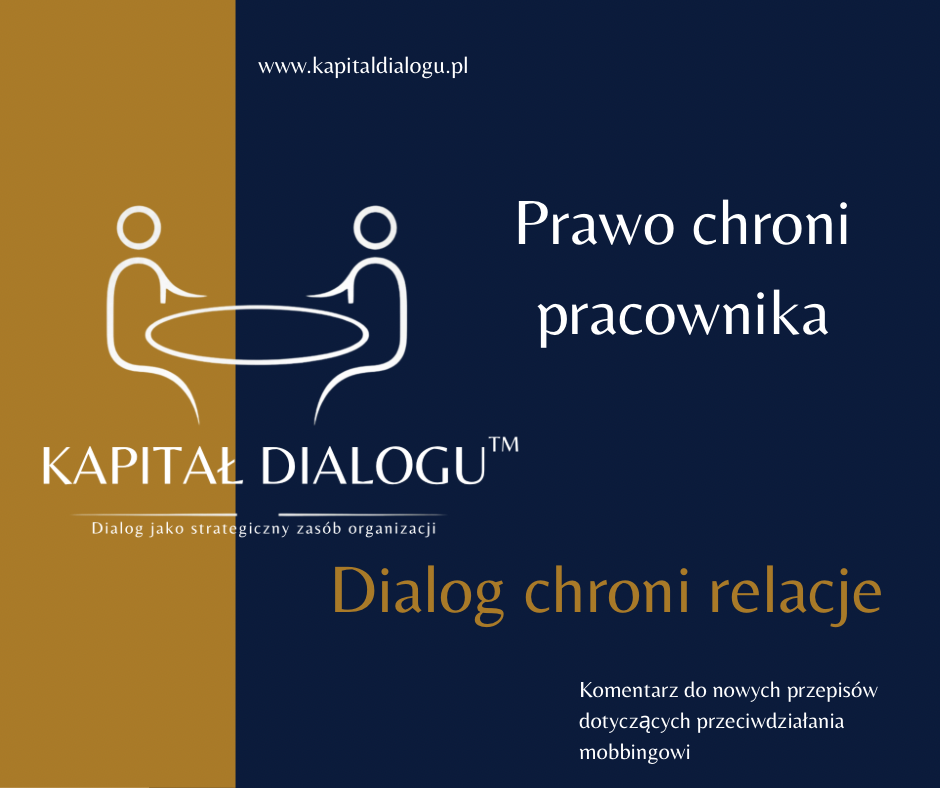 www.kapitaldialogu.pl

Prawo chroni pracownika

KAPITAŁ DIALOGU™

Dialog jako strategiczny zasób organizacji

Dialog chroni relacje

Komentarz do nowych przepisów dotyczących przeciwdziałania mobbingowi